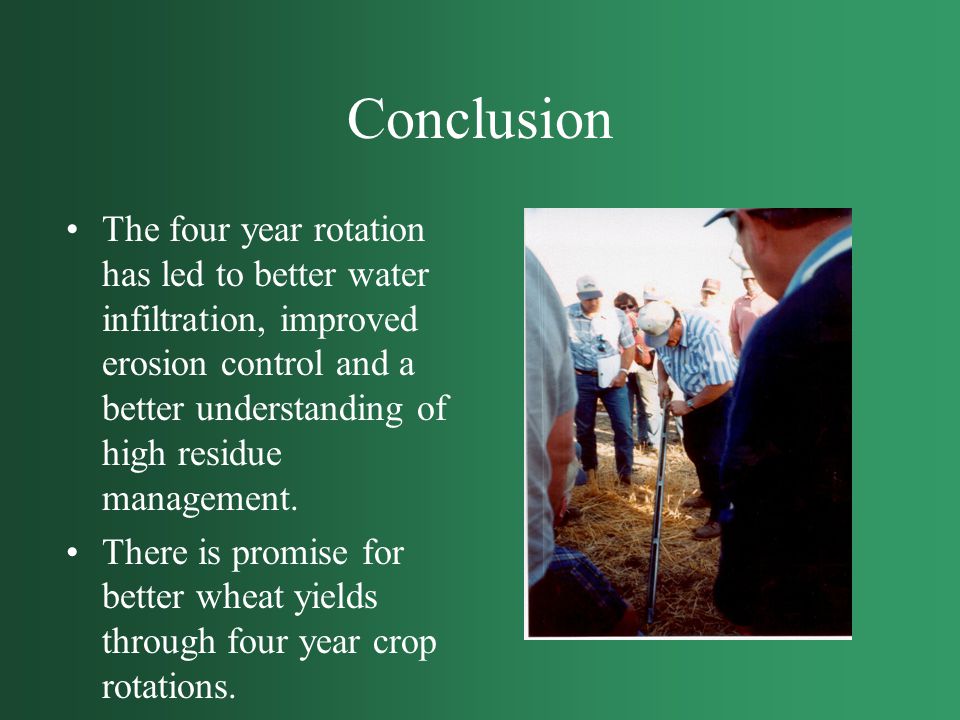 Conclusion

• The four year rotation has led to better water infiltration, improved erosion control and a better understanding of high residue management.

• There is promise for better wheat yields through four year crop rotations.